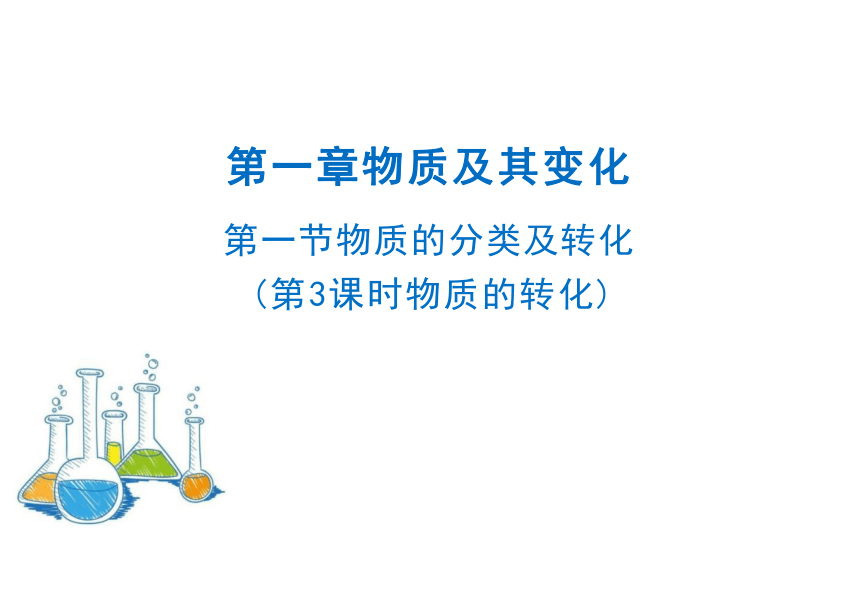 第一章物质及其变化

第一节物质的分类及转化
（第3课时物质的转化）